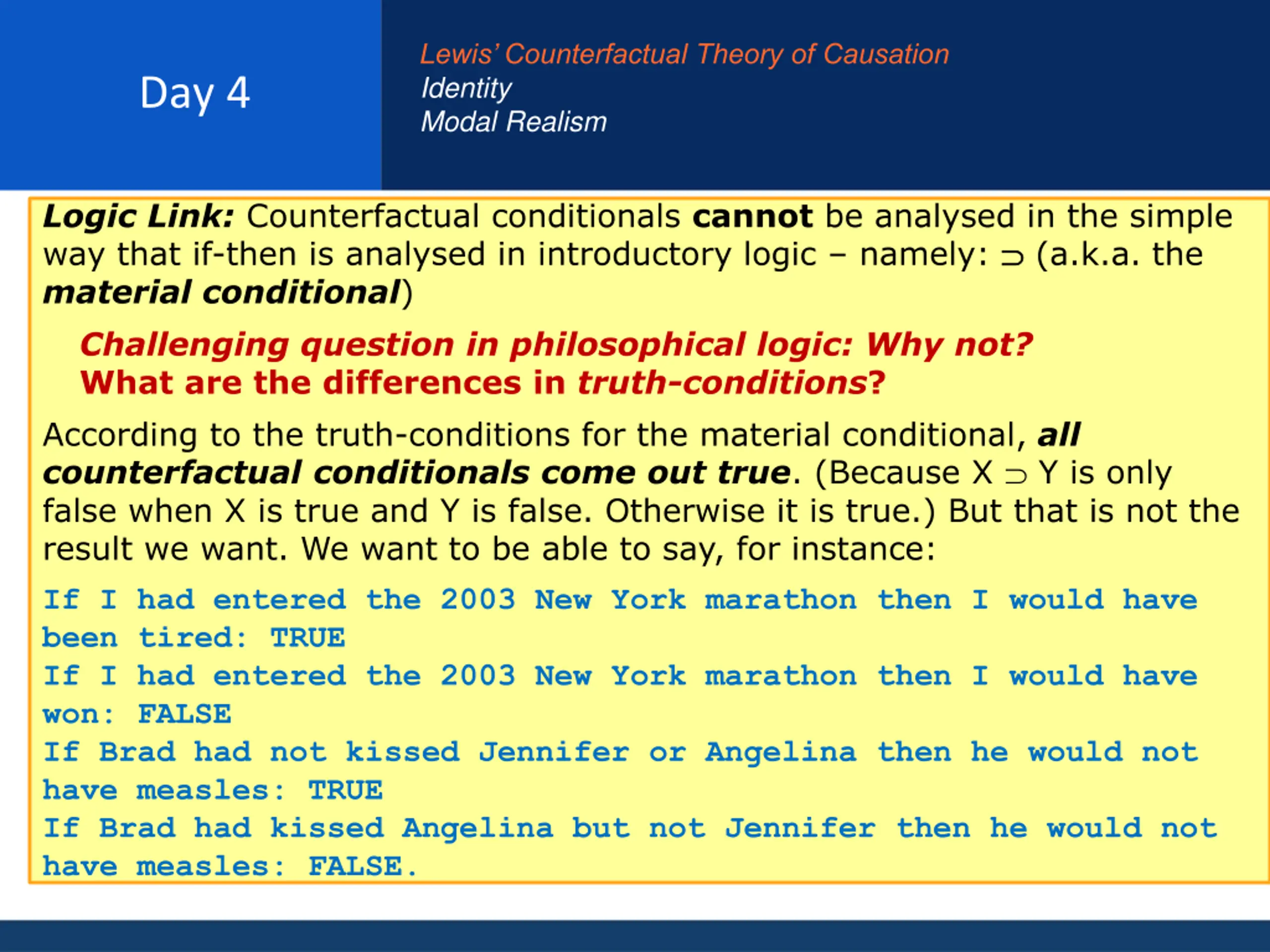 Day 4

Lewis' Counterfactual Theory of Causation
Identity
Modal Realism

Logic Link: Counterfactual conditionals cannot be analysed in the simple way that if-then is analysed in introductory logic – namely: $\supset$ (a.k.a. the material conditional)

Challenging question in philosophical logic: Why not? What are the differences in truth-conditions?

According to the truth-conditions for the material conditional, all counterfactual conditionals come out true. (Because X $\supset$ Y is only false when X is true and Y is false. Otherwise it is true.) But that is not the result we want. We want to be able to say, for instance:

If I had entered the 2003 New York marathon then I would have been tired: TRUE
If I had entered the 2003 New York marathon then I would have won: FALSE
If Brad had not kissed Jennifer or Angelina then he would not have measles: TRUE
If Brad had kissed Angelina but not Jennifer then he would not have measles: FALSE.